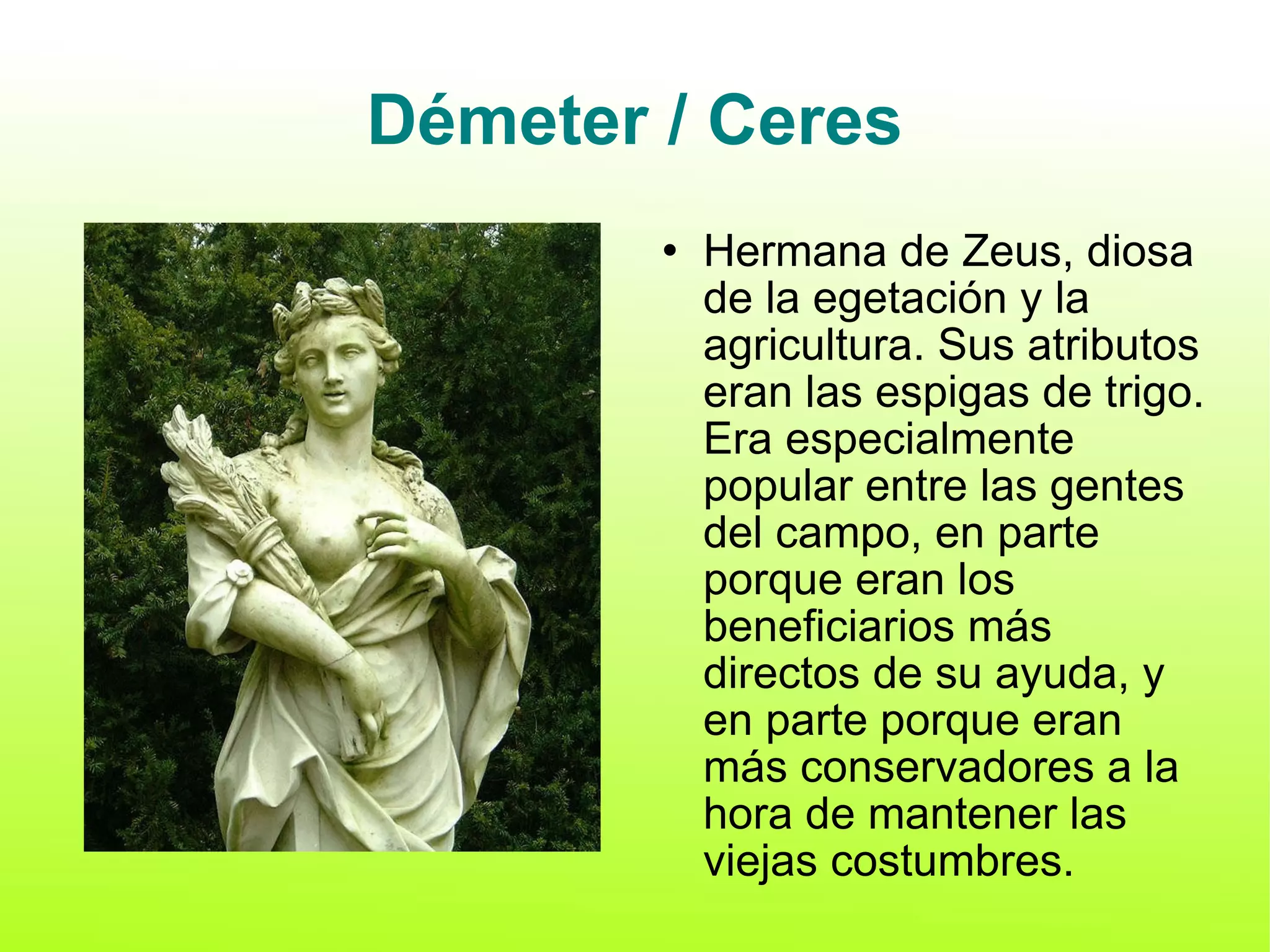 Démeter / Ceres

• Hermana de Zeus, diosa de la egetación y la agricultura. Sus atributos eran las espigas de trigo. Era especialmente popular entre las gentes del campo, en parte porque eran los beneficiarios más directos de su ayuda, y en parte porque eran más conservadores a la hora de mantener las viejas costumbres.